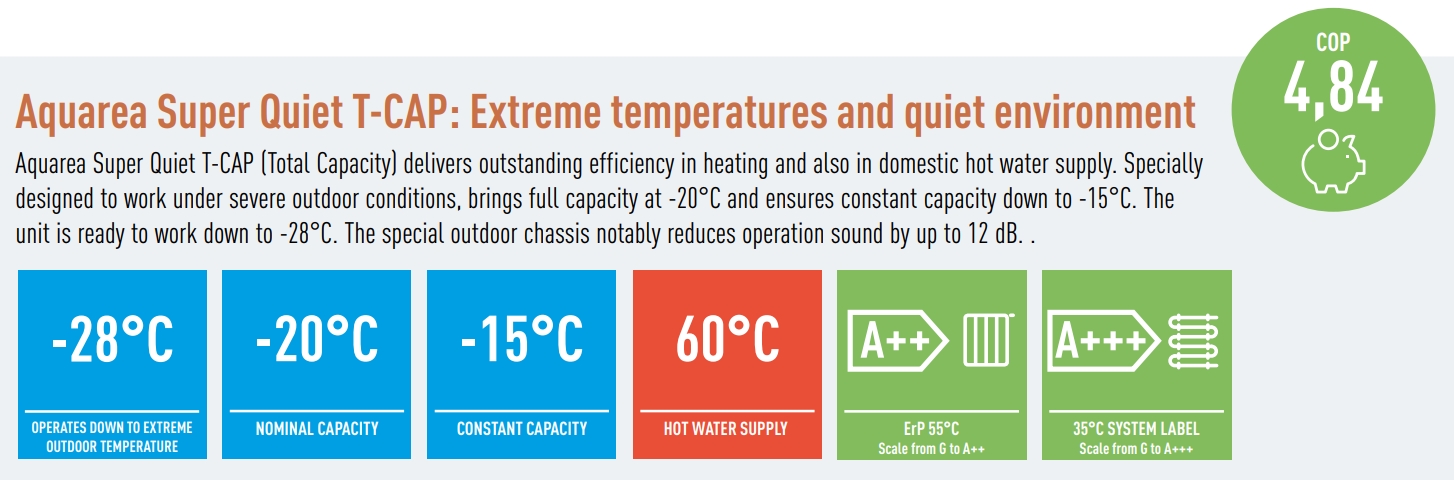 COP
4,84

Aquarea Super Quiet T-CAP: Extreme temperatures and quiet environment

Aquarea Super Quiet T-CAP (Total Capacity) delivers outstanding efficiency in heating and also in domestic hot water supply. Specially designed to work under severe outdoor conditions, brings full capacity at -20°C and ensures constant capacity down to -15°C. The unit is ready to work down to -28°C. The special outdoor chassis notably reduces operation sound by up to 12 dB. .

-28°C
OPERATES DOWN TO EXTREME OUTDOOR TEMPERATURE

-20°C
NOMINAL CAPACITY

-15°C
CONSTANT CAPACITY

60°C
HOT WATER SUPPLY

A++
ErP 55°C
Scale from G to A++

A+++
35°C SYSTEM LABEL
Scale from G to A+++